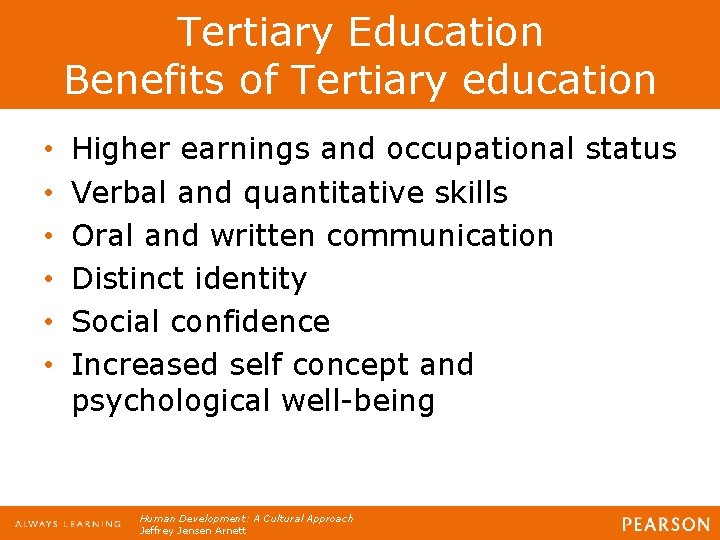 Tertiary Education
Benefits of Tertiary education

• Higher earnings and occupational status
• Verbal and quantitative skills
• Oral and written communication
• Distinct identity
• Social confidence
• Increased self concept and psychological well-being

ALWAYS LEARNING

Human Development: A Cultural Approach
Jeffrey Jensen Arnett

PEARSON